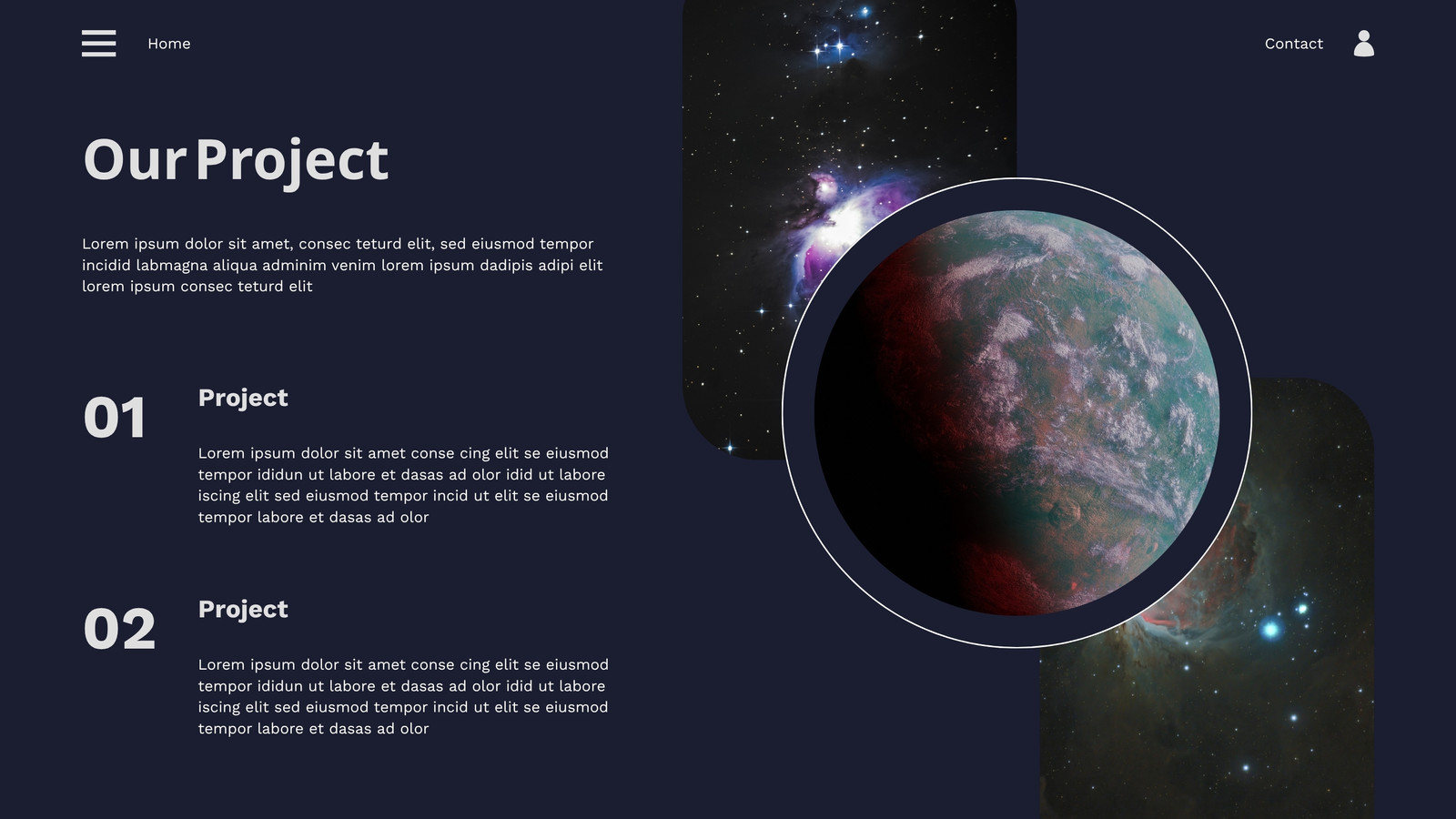 Home

Contact

Our Project

Lorem ipsum dolor sit amet, consec teturd elit, sed eiusmod tempor incidid labmagna aliqua adminim venim lorem ipsum dadipis adipi elit lorem ipsum consec teturd elit

01

Project

Lorem ipsum dolor sit amet conse cing elit se eiusmod tempor ididun ut labore et dasas ad olor idid ut labore iscing elit sed eiusmod tempor incid ut elit se eiusmod tempor labore et dasas ad olor

02

Project

Lorem ipsum dolor sit amet conse cing elit se eiusmod tempor ididun ut labore et dasas ad olor idid ut labore iscing elit sed eiusmod tempor incid ut elit se eiusmod tempor labore et dasas ad olor